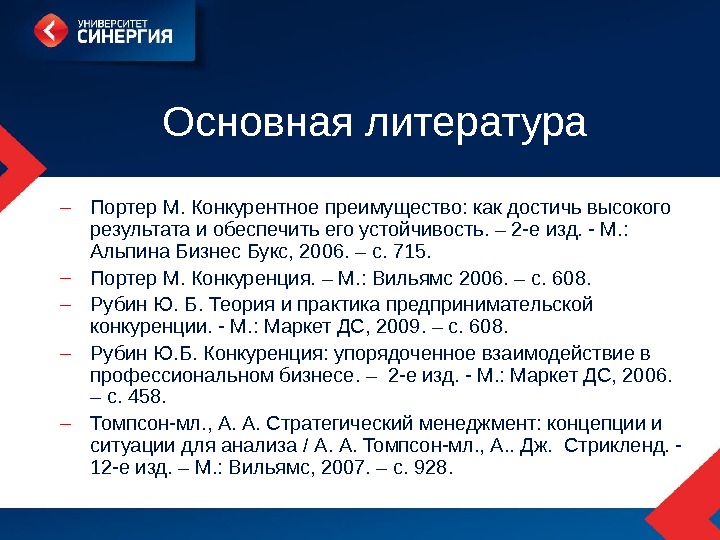 УНИВЕРСИТЕТ
СИНЕРГИЯ

Основная литература

– Портер М. Конкурентное преимущество: как достичь высокого результата и обеспечить его устойчивость. – 2-е изд. - М.: Альпина Бизнес Букс, 2006. – с. 715.

– Портер М. Конкуренция. – М.: Вильямс 2006. – с. 608.

– Рубин Ю. Б. Теория и практика предпринимательской конкуренции. - М.: Маркет ДС, 2009. – с. 608.

– Рубин Ю.Б. Конкуренция: упорядоченное взаимодействие в профессиональном бизнесе. – 2-е изд. - М.: Маркет ДС, 2006. – с. 458.

– Томпсон-мл., А. А. Стратегический менеджмент: концепции и ситуации для анализа / А. А. Томпсон-мл., А.. Дж. Стрикленд. - 12-е изд. – М.: Вильямс, 2007. – с. 928.